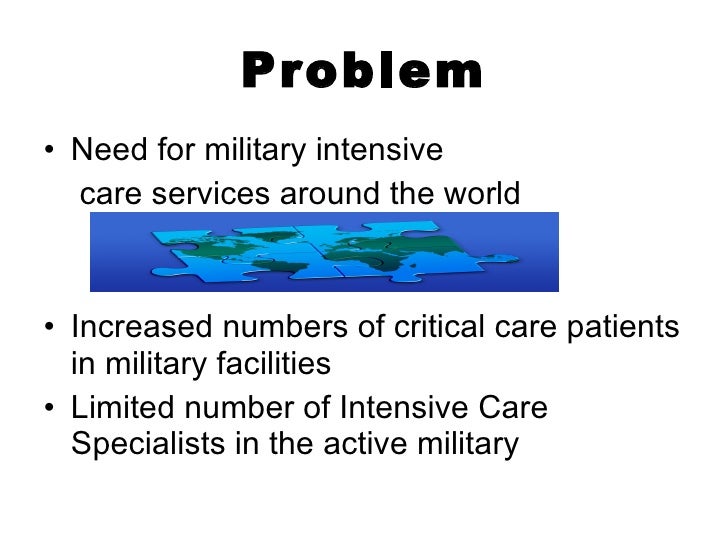 Problem

• Need for military intensive care services around the world

• Increased numbers of critical care patients in military facilities

• Limited number of Intensive Care Specialists in the active military